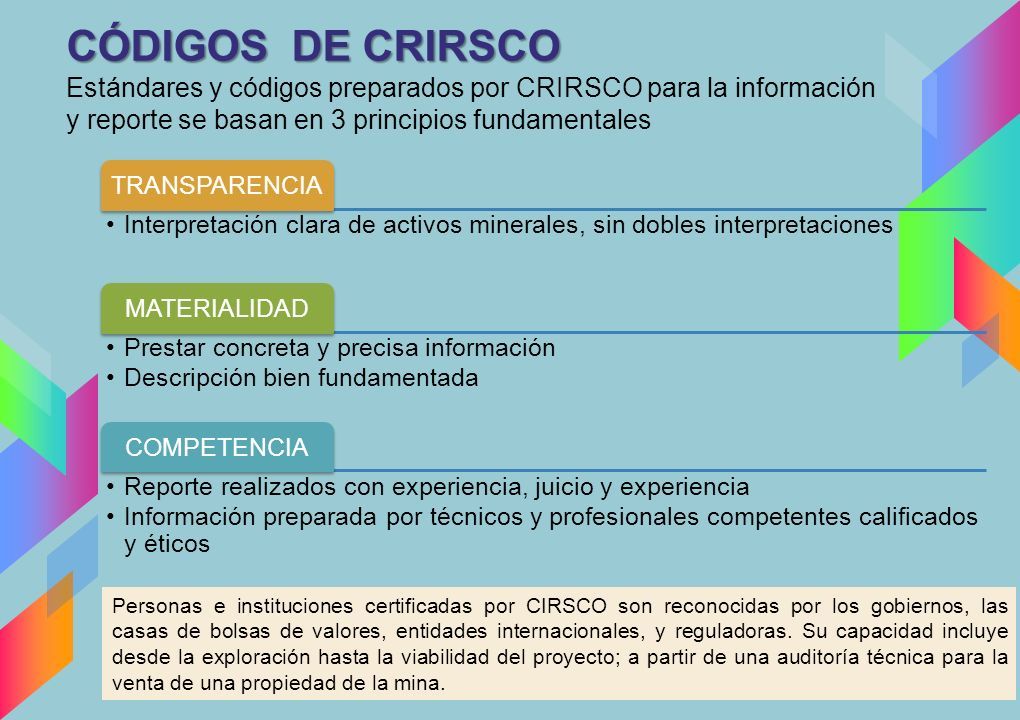 CÓDIGOS DE CRIRSCO

Estándares y códigos preparados por CRIRSCO para la información y reporte se basan en 3 principios fundamentales

TRANSPARENCIA

• Interpretación clara de activos minerales, sin dobles interpretaciones

MATERIALIDAD

• Prestar concreta y precisa información
• Descripción bien fundamentada

COMPETENCIA

• Reporte realizados con experiencia, juicio y experiencia
• Información preparada por técnicos y profesionales competentes calificados y éticos

Personas e instituciones certificadas por CIRSCO son reconocidas por los gobiernos, las casas de bolsas de valores, entidades internacionales, y reguladoras. Su capacidad incluye desde la exploración hasta la viabilidad del proyecto; a partir de una auditoría técnica para la venta de una propiedad de la mina.